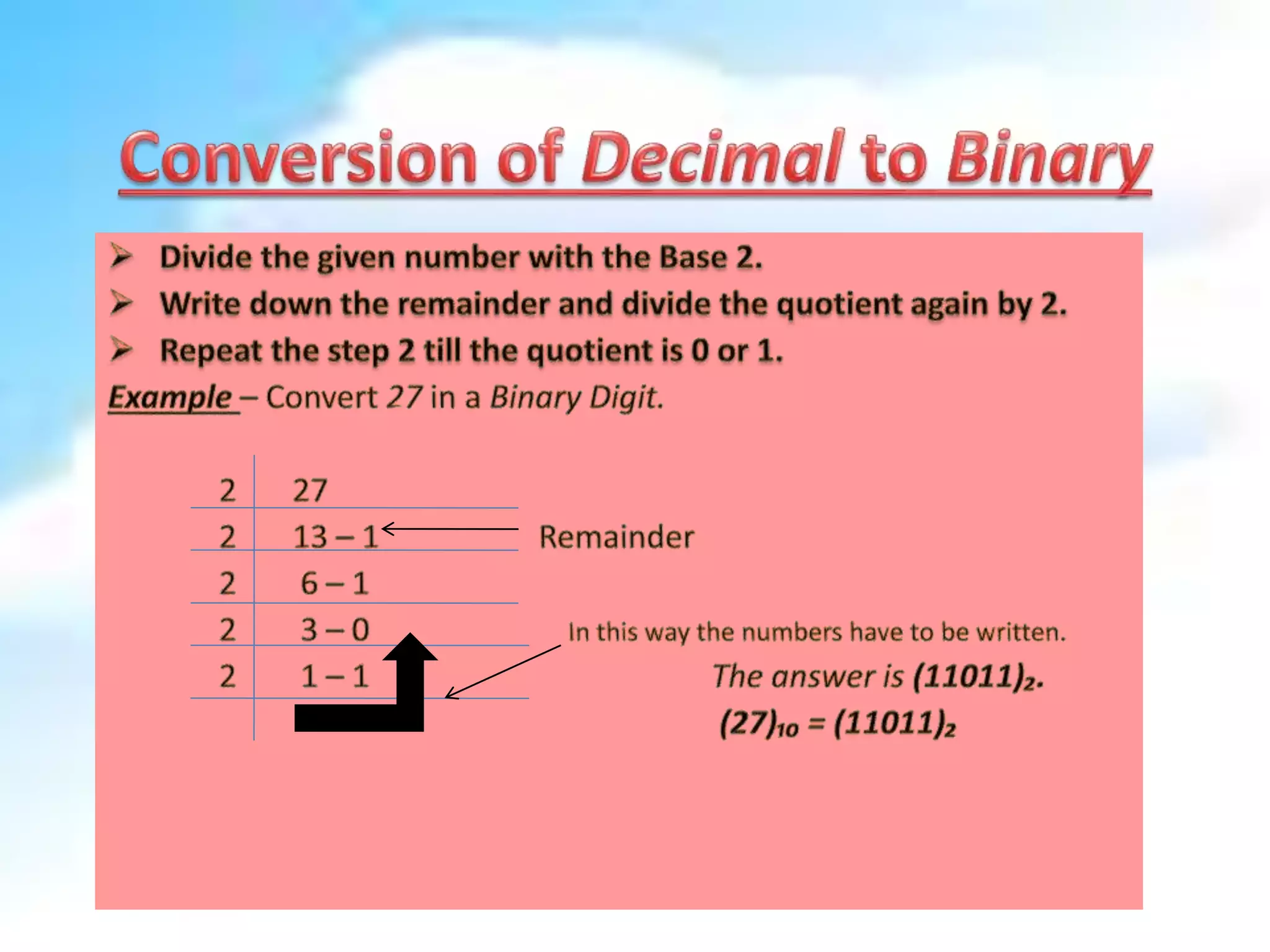 Conversion of Decimal to Binary

➢ Divide the given number with the Base 2.
➢ Write down the remainder and divide the quotient again by 2.
➢ Repeat the step 2 till the quotient is 0 or 1.

Example – Convert 27 in a Binary Digit.

| 2 | 27 |
|---|---|
| 2 | 13 – 1 |
| 2 | 6 – 1 |
| 2 | 3 – 0 |
| 2 | 1 – 1 |

Remainder

In this way the numbers have to be written.

The answer is $(11011)_2$.

$(27)_{10} = (11011)_2$